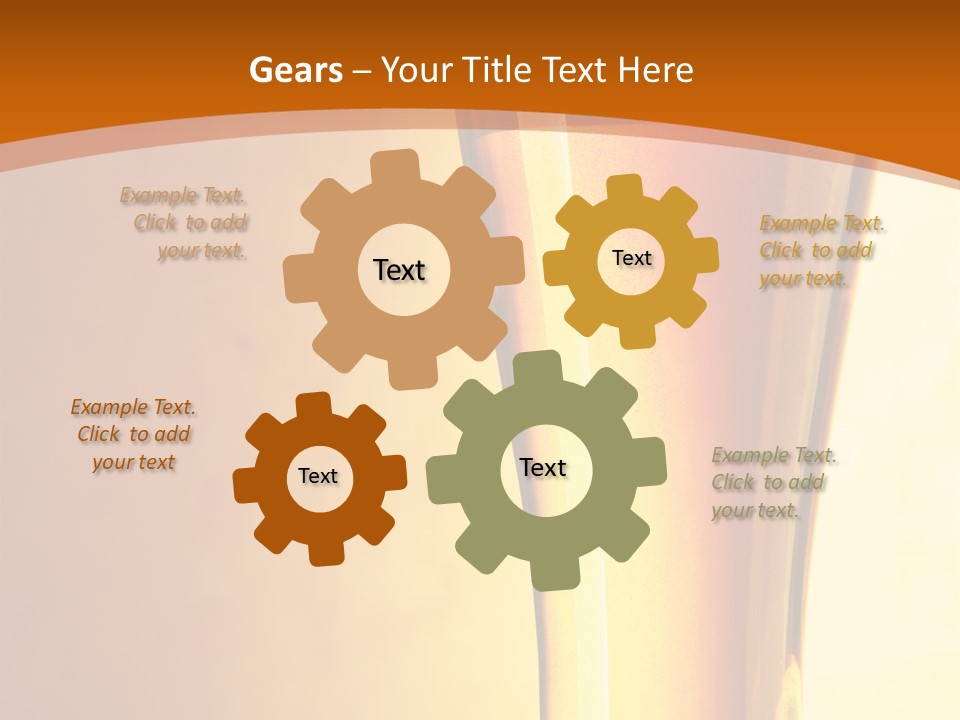 Gears – Your Title Text Here

Example Text. Click to add your text.

Text

Text

Example Text. Click to add your text.

Example Text. Click to add your text

Text

Text

Example Text. Click to add your text.